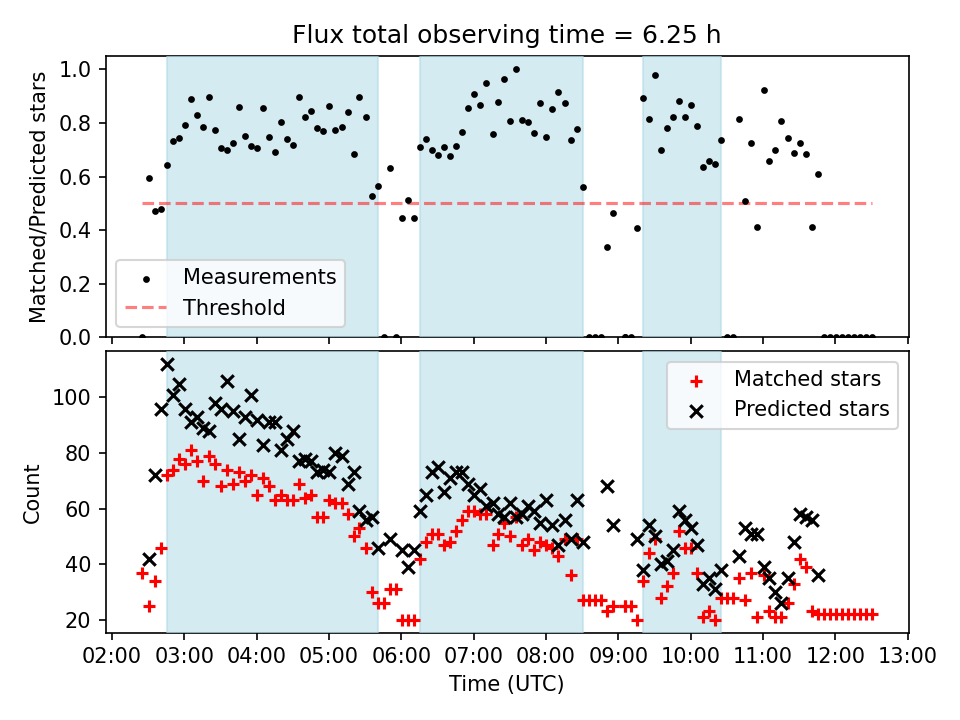 Flux total observing time = 6.25 h

Matched/Predicted stars

1.0
0.8
0.6
0.4
0.2
0.0

Measurements
Threshold

Count

100
80
60
40
20

Matched stars
Predicted stars

02:00 03:00 04:00 05:00 06:00 07:00 08:00 09:00 10:00 11:00 12:00 13:00

Time (UTC)